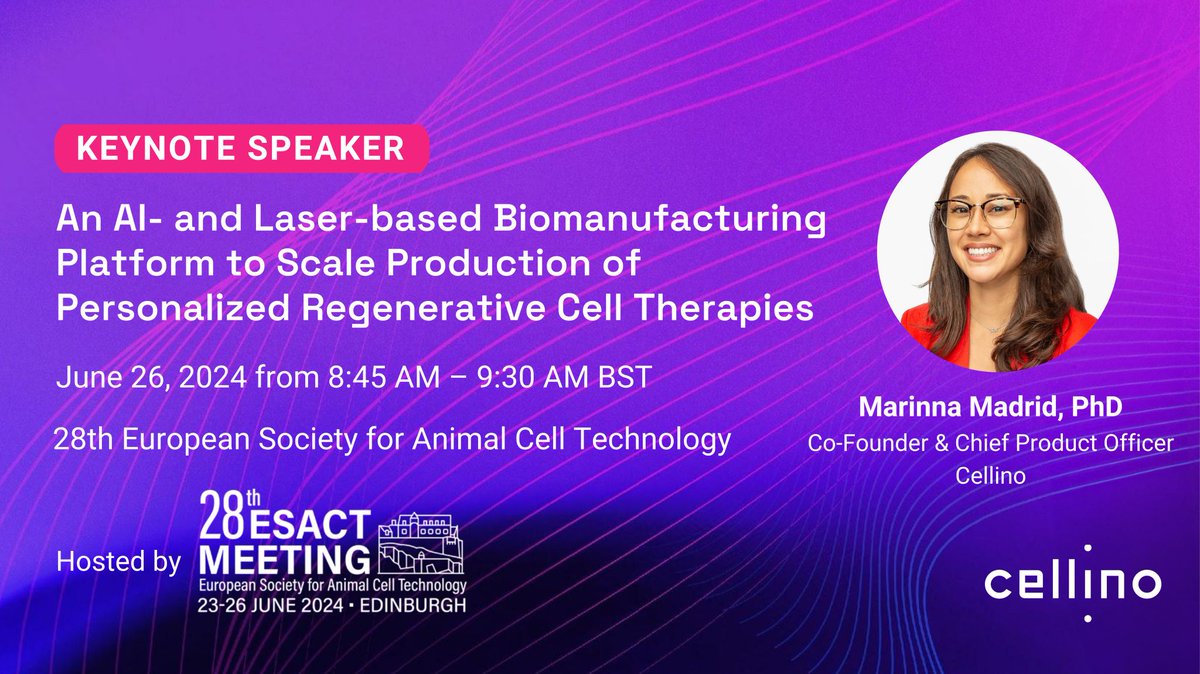 KEYNOTE SPEAKER

An AI- and Laser-based Biomanufacturing Platform to Scale Production of Personalized Regenerative Cell Therapies

June 26, 2024 from 8:45 AM – 9:30 AM BST

28th European Society for Animal Cell Technology

Hosted by

28th ESACT MEETING
European Society for Animal Cell Technology
23-26 JUNE 2024 • EDINBURGH

Marinna Madrid, PhD
Co-Founder & Chief Product Officer
Cellino

cellino